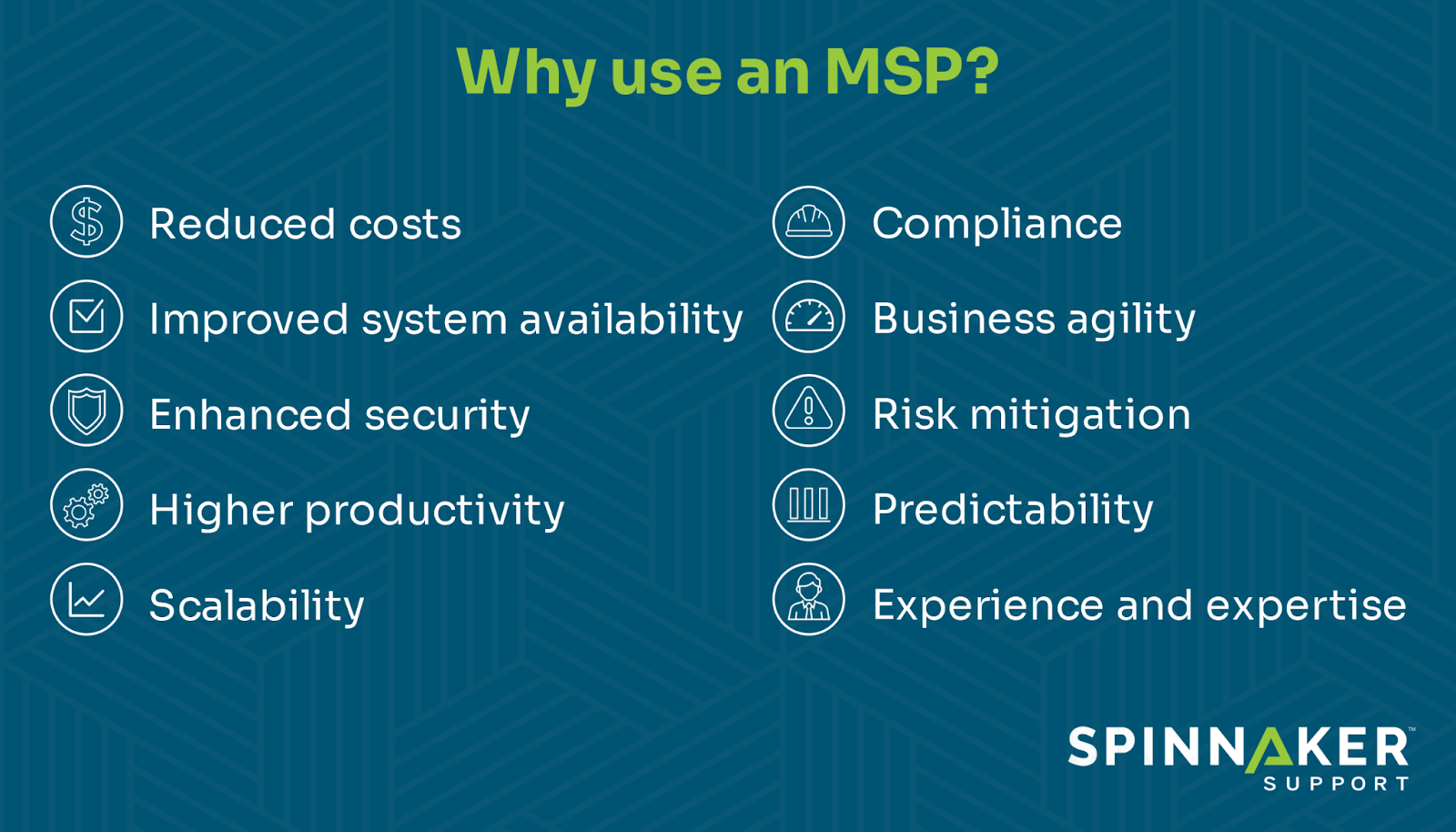 Why use an MSP?

Reduced costs

Improved system availability

Enhanced security

Higher productivity

Scalability

Compliance

Business agility

Risk mitigation

Predictability

Experience and expertise

SPINNAKER™
SUPPORT